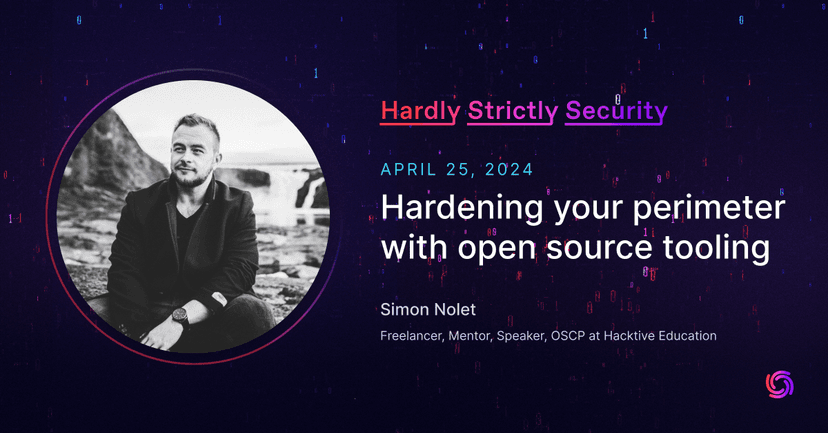 Hardly Strictly Security

APRIL 25, 2024

Hardening your perimeter with open source tooling

Simon Nolet

Freelancer, Mentor, Speaker, OSCP at Hacktive Education